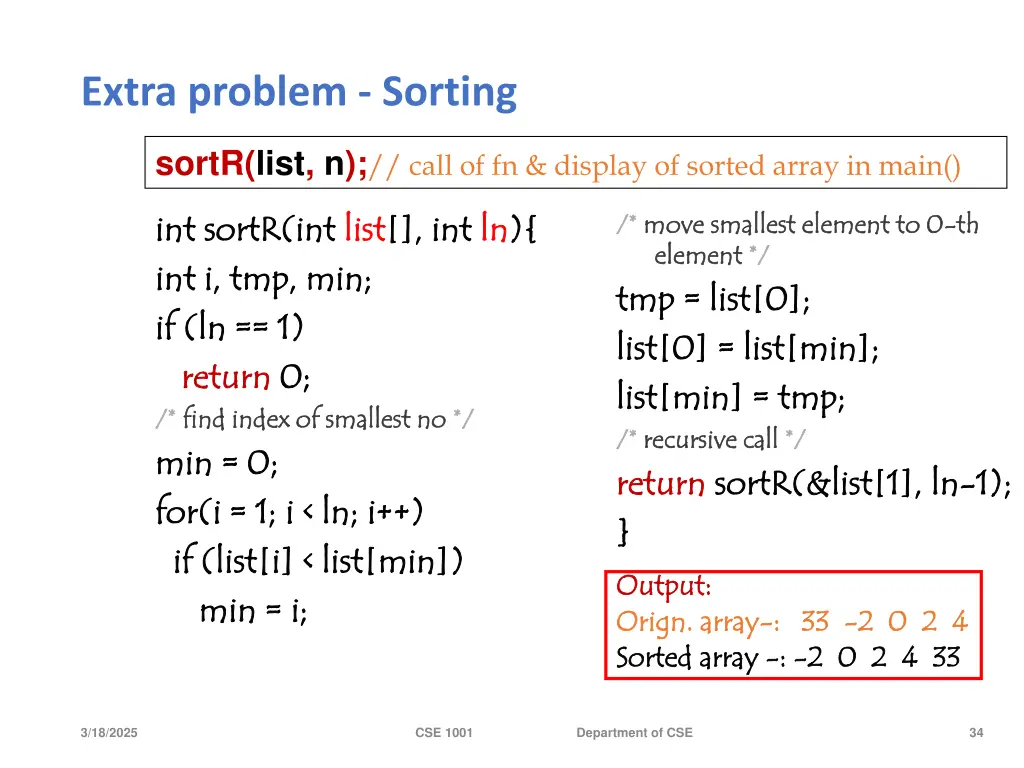 Extra problem - Sorting

sortR(list, n);// call of fn & display of sorted array in main()

int sortR(int list[], int ln){
int i, tmp, min;
if (ln == 1)
return 0;
/* find index of smallest no */
min = 0;
for(i = 1; i < ln; i++)
if (list[i] < list[min])
min = i;

/* move smallest element to 0-th element */
tmp = list[0];
list[0] = list[min];
list[min] = tmp;
/* recursive call */
return sortR(&list[1], ln-1);
}

Output:
Orign. array-: 33 -2 0 2 4
Sorted array -: -2 0 2 4 33

3/18/2025

CSE 1001

Department of CSE

34